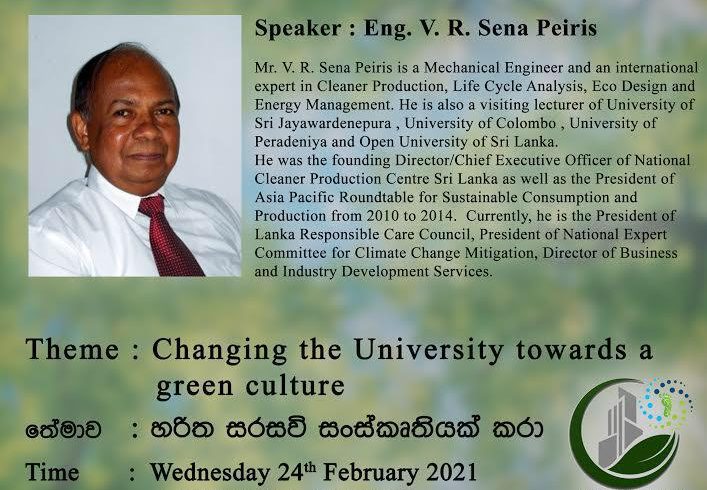 Speaker : Eng. V. R. Sena Peiris

Mr. V. R. Sena Peiris is a Mechanical Engineer and an international expert in Cleaner Production, Life Cycle Analysis, Eco Design and Energy Management. He is also a visiting lecturer of University of Sri Jayawardenepura , University of Colombo , University of Peradeniya and Open University of Sri Lanka.
He was the founding Director/Chief Executive Officer of National Cleaner Production Centre Sri Lanka as well as the President of Asia Pacific Roundtable for Sustainable Consumption and Production from 2010 to 2014. Currently, he is the President of Lanka Responsible Care Council, President of National Expert Committee for Climate Change Mitigation, Director of Business and Industry Development Services.

Theme : Changing the University towards a green culture

තේමාව : හරිත සරසවි සංස්කෘතියක් කරා

Time : Wednesday 24$^{th}$ February 2021